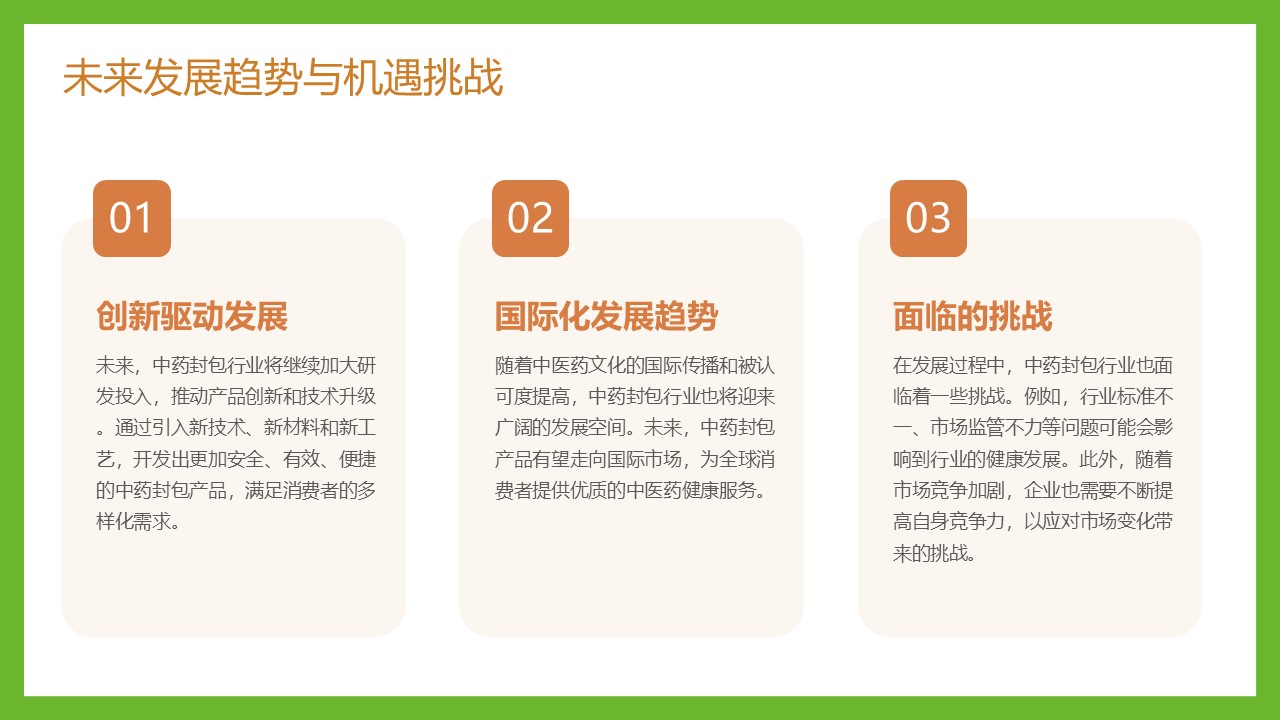 未来发展趋势与机遇挑战

01

创新驱动发展

未来，中药封包行业将继续加大研发投入，推动产品创新和技术升级。通过引入新技术、新材料和新工艺，开发出更加安全、有效、便捷的中药封包产品，满足消费者的多样化需求。

02

国际化发展趋势

随着中医药文化的国际传播和被认可度提高，中药封包行业也将迎来广阔的发展空间。未来，中药封包产品有望走向国际市场，为全球消费者提供优质的中医药健康服务。

03

面临的挑战

在发展过程中，中药封包行业也面临着一些挑战。例如，行业标准不一、市场监管不力等问题可能会影响到行业的健康发展。此外，随着市场竞争加剧，企业也需要不断提高自身竞争力，以应对市场变化带来的挑战。